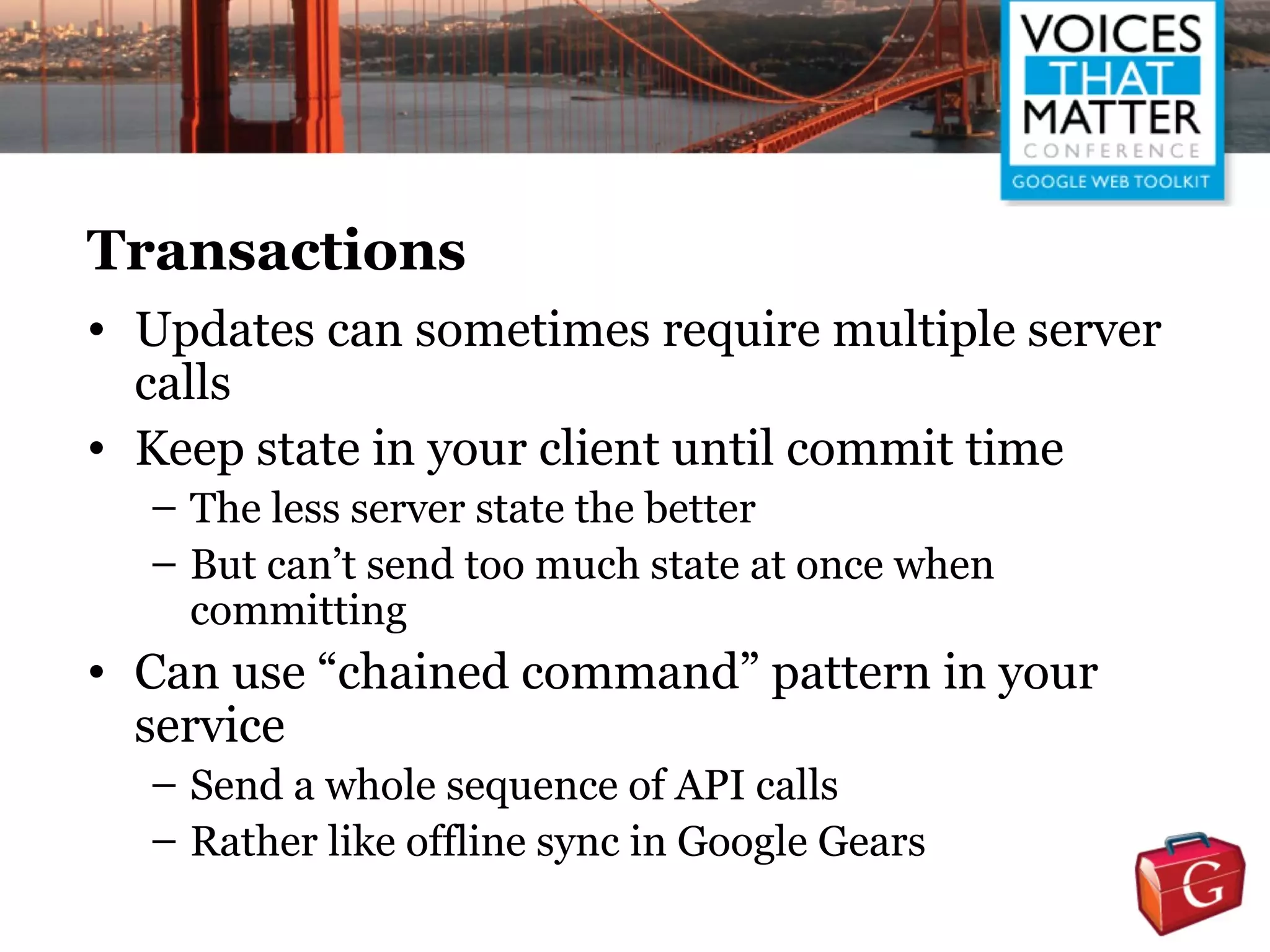 VOICES THAT MATTER CONFERENCE
GOOGLE WEB TOOLKIT

Transactions

• Updates can sometimes require multiple server calls
• Keep state in your client until commit time
– The less server state the better
– But can’t send too much state at once when committing
• Can use “chained command” pattern in your service
– Send a whole sequence of API calls
– Rather like offline sync in Google Gears

G